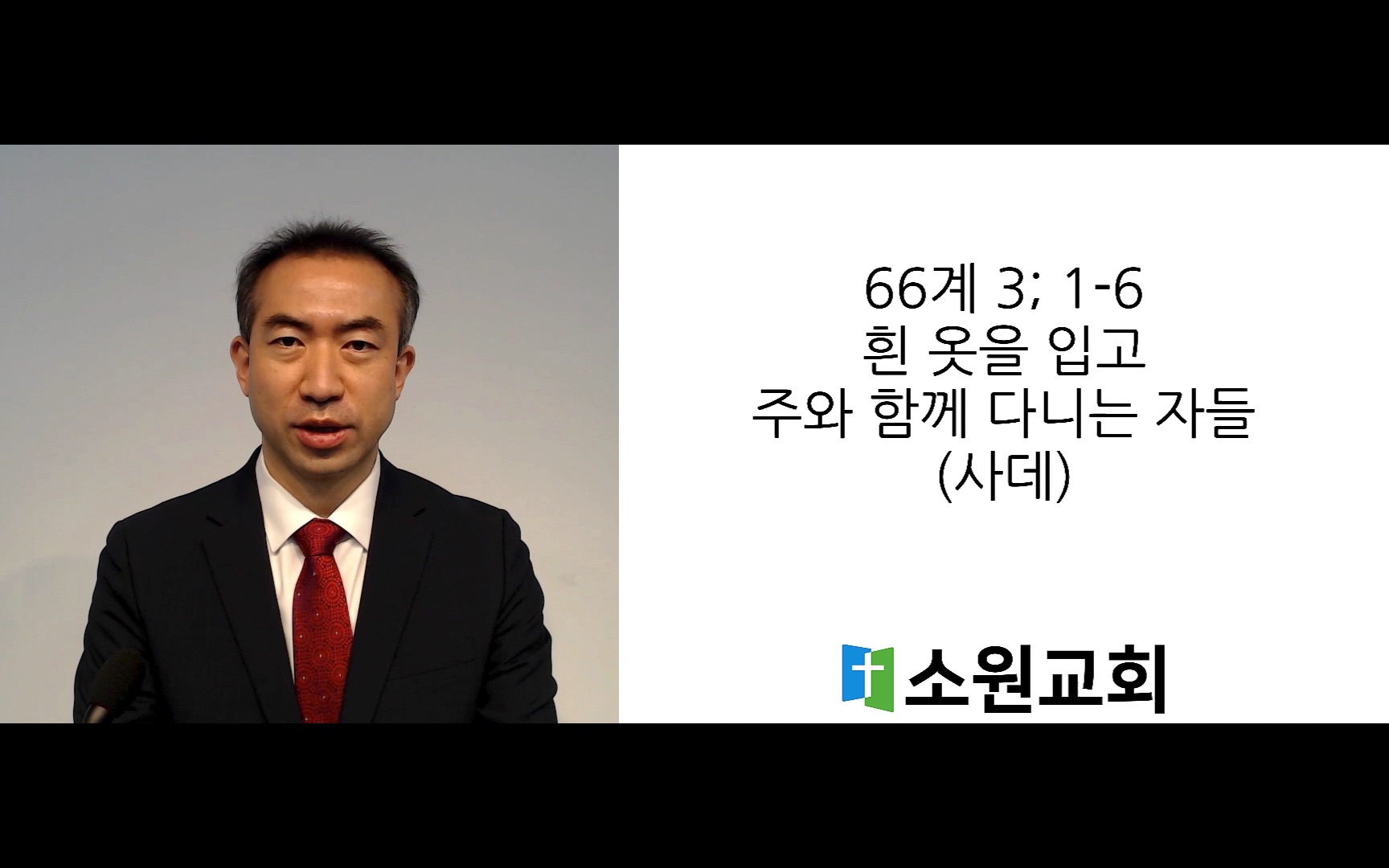 66계 3; 1-6
흰 옷을 입고
주와 함께 다니는 자들
(사데)

소원교회